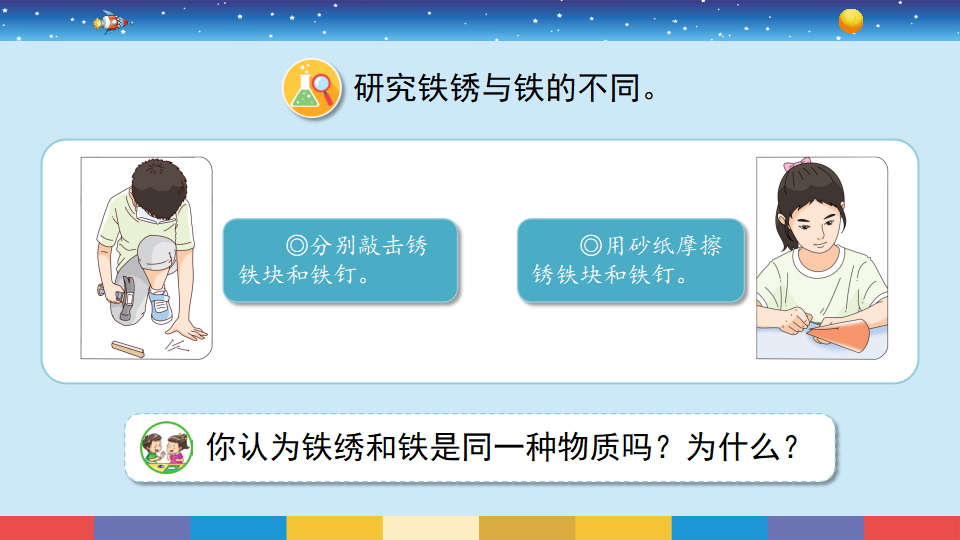 研究铁锈与铁的不同。

◎分别敲击锈铁块和铁钉。

◎用砂纸摩擦锈铁块和铁钉。

你认为铁锈和铁是同一种物质吗？为什么？